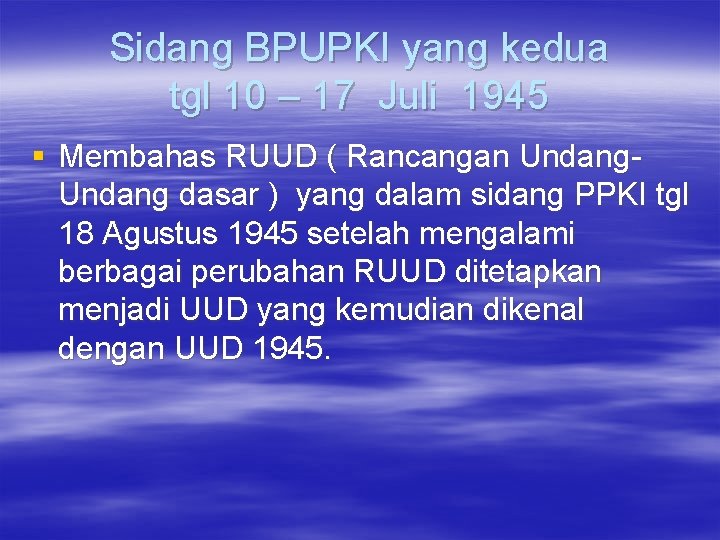 Sidang BPUPKI yang kedua tgl 10 – 17 Juli 1945

▪ Membahas RUUD ( Rancangan Undang-Undang dasar ) yang dalam sidang PPKI tgl 18 Agustus 1945 setelah mengalami berbagai perubahan RUUD ditetapkan menjadi UUD yang kemudian dikenal dengan UUD 1945.